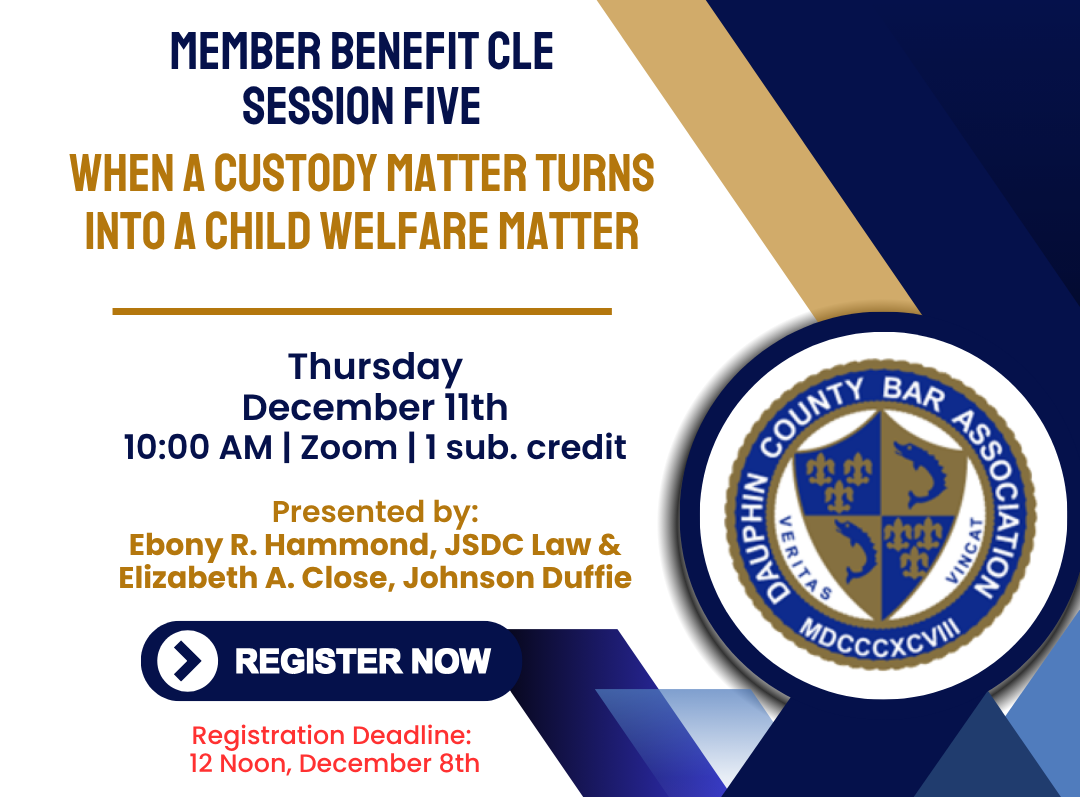 MEMBER BENEFIT CLE
SESSION FIVE

WHEN A CUSTODY MATTER TURNS INTO A CHILD WELFARE MATTER

Thursday
December 11th
10:00 AM | Zoom | 1 sub. credit

Presented by:
Ebony R. Hammond, JSDC Law &
Elizabeth A. Close, Johnson Duffie

REGISTER NOW

Registration Deadline:
12 Noon, December 8th

DAUPHIN COUNTY BAR ASSOCIATION
VERITAS VINCAT
MDCCCXCVIII